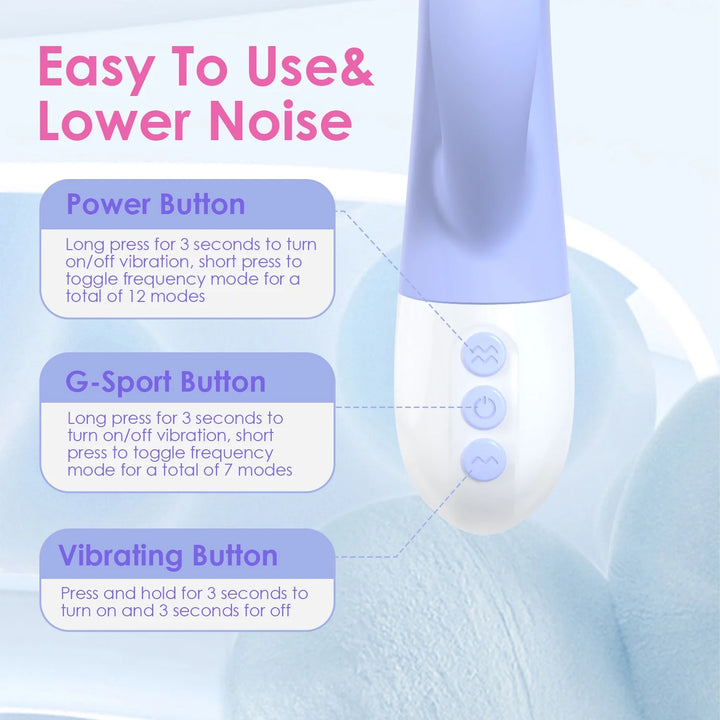 Easy To Use&
Lower Noise

Power Button

Long press for 3 seconds to turn on/off vibration, short press to toggle frequency mode for a total of 12 modes

G-Sport Button

Long press for 3 seconds to turn on/off vibration, short press to toggle frequency mode for a total of 7 modes

Vibrating Button

Press and hold for 3 seconds to turn on and 3 seconds for off